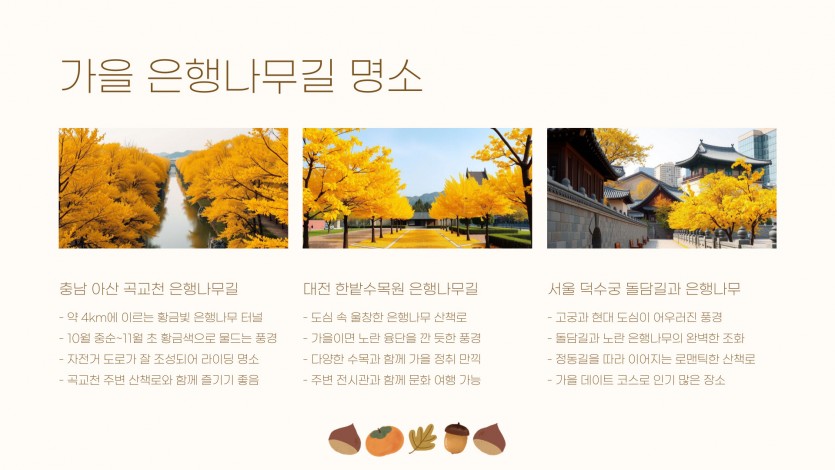 가을 은행나무길 명소

충남 아산 곡교천 은행나무길

- 약 4km에 이르는 황금빛 은행나무 터널
- 10월 중순~11월 초 황금색으로 물드는 풍경
- 자전거 도로가 잘 조성되어 라이딩 명소
- 곡교천 주변 산책로와 함께 즐기기 좋음

대전 한밭수목원 은행나무길

- 도심 속 울창한 은행나무 산책로
- 가을이면 노란 융단을 깐 듯한 풍경
- 다양한 수목과 함께 가을 정취 만끽
- 주변 전시관과 함께 문화 여행 가능

서울 덕수궁 돌담길과 은행나무

- 고궁과 현대 도심이 어우러진 풍경
- 돌담길과 노란 은행나무의 완벽한 조화
- 정동길을 따라 이어지는 로맨틱한 산책로
- 가을 데이트 코스로 인기 많은 장소